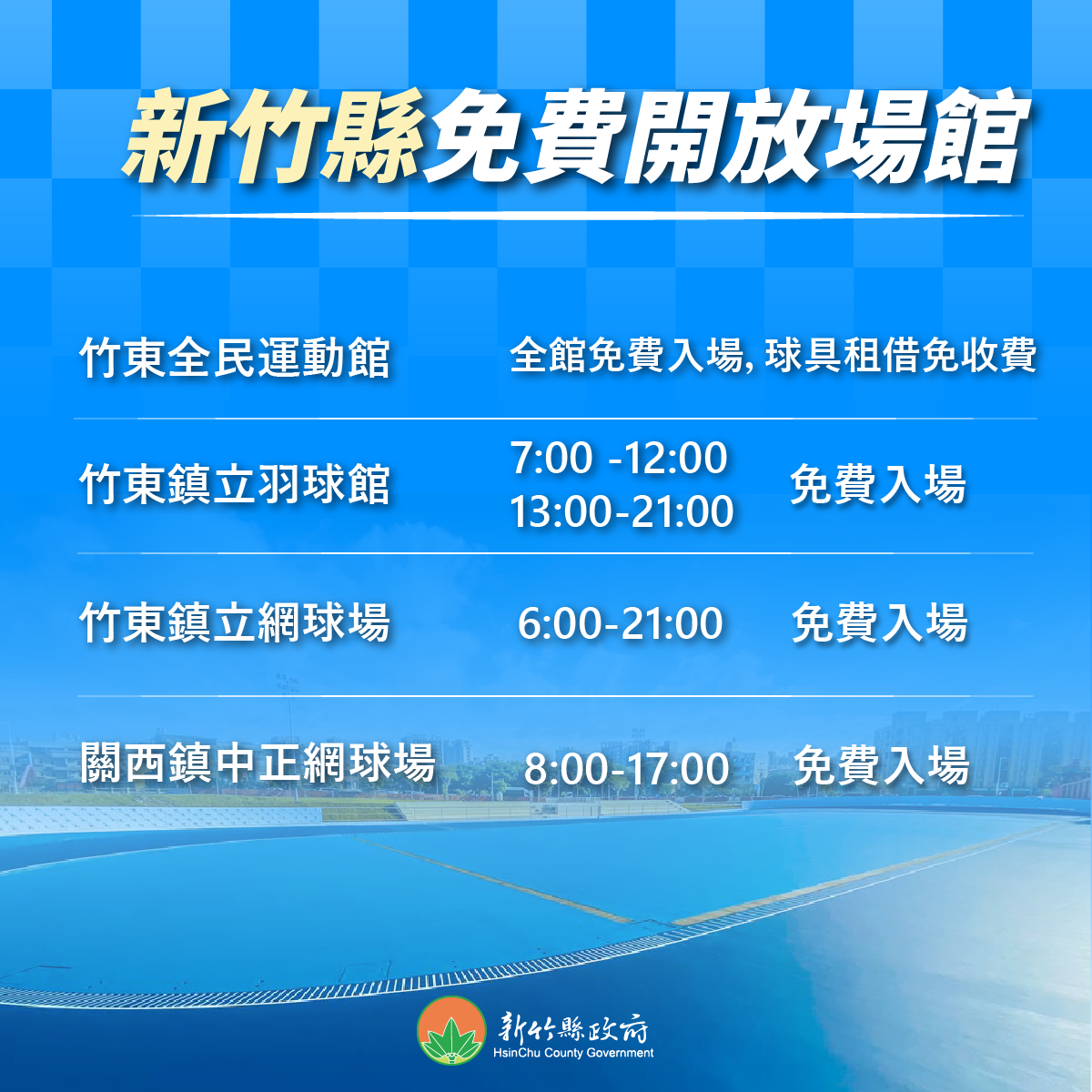 新竹縣免費開放場館

竹東全民運動館 全館免費入場, 球具租借免收費

竹東鎮立羽球館 7:00 -12:00 13:00-21:00 免費入場

竹東鎮立網球場 6:00-21:00 免費入場

關西鎮中正網球場 8:00-17:00 免費入場

新竹縣政府
HsinChu County Government